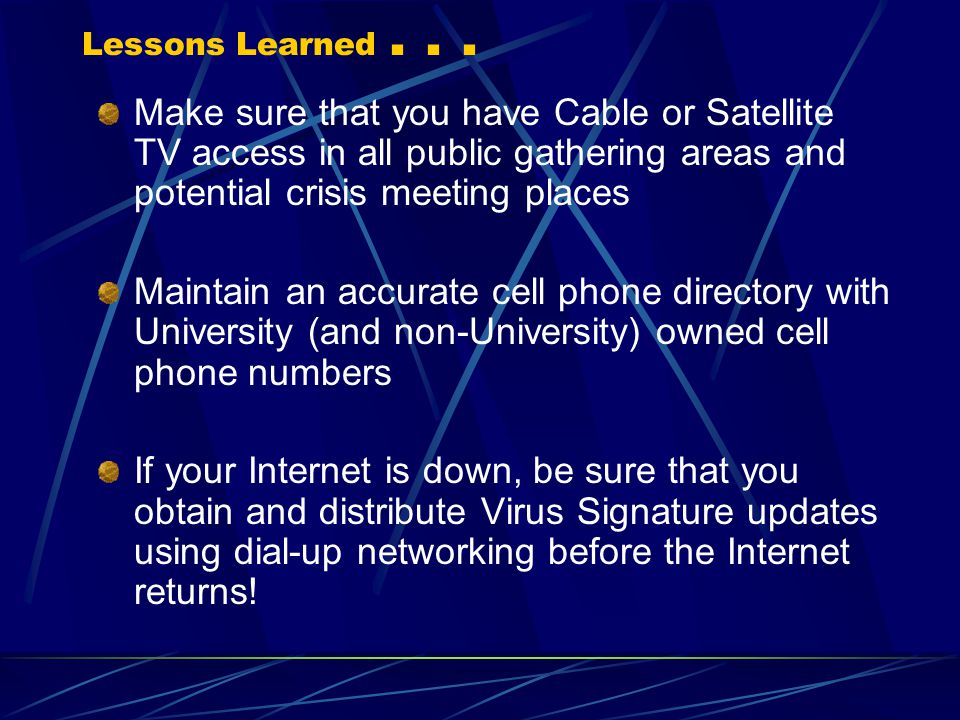 Lessons Learned . . .

Make sure that you have Cable or Satellite TV access in all public gathering areas and potential crisis meeting places

Maintain an accurate cell phone directory with University (and non-University) owned cell phone numbers

If your Internet is down, be sure that you obtain and distribute Virus Signature updates using dial-up networking before the Internet returns!